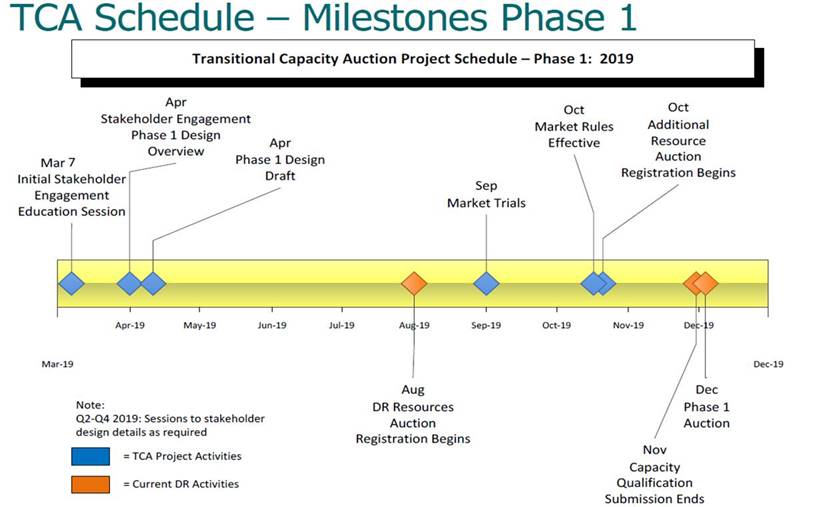 TCA Schedule – Milestones Phase 1

Transitional Capacity Auction Project Schedule – Phase 1: 2019

Mar 7
Initial Stakeholder Engagement Education Session

Apr
Stakeholder Engagement Phase 1 Design Overview

Apr
Phase 1 Design Draft

Sep
Market Trials

Oct
Market Rules Effective

Oct
Additional Resource Auction Registration Begins

Apr-19 May-19 Jun-19 Jul-19 Aug-19 Sep-19 Oct-19 Nov-19 Dec-19

Mar-19

Dec-19

Aug
DR Resources Auction Registration Begins

Dec
Phase 1 Auction

Nov
Capacity Qualification Submission Ends

Note:
Q2-Q4 2019: Sessions to stakeholder design details as required

= TCA Project Activities

= Current DR Activities